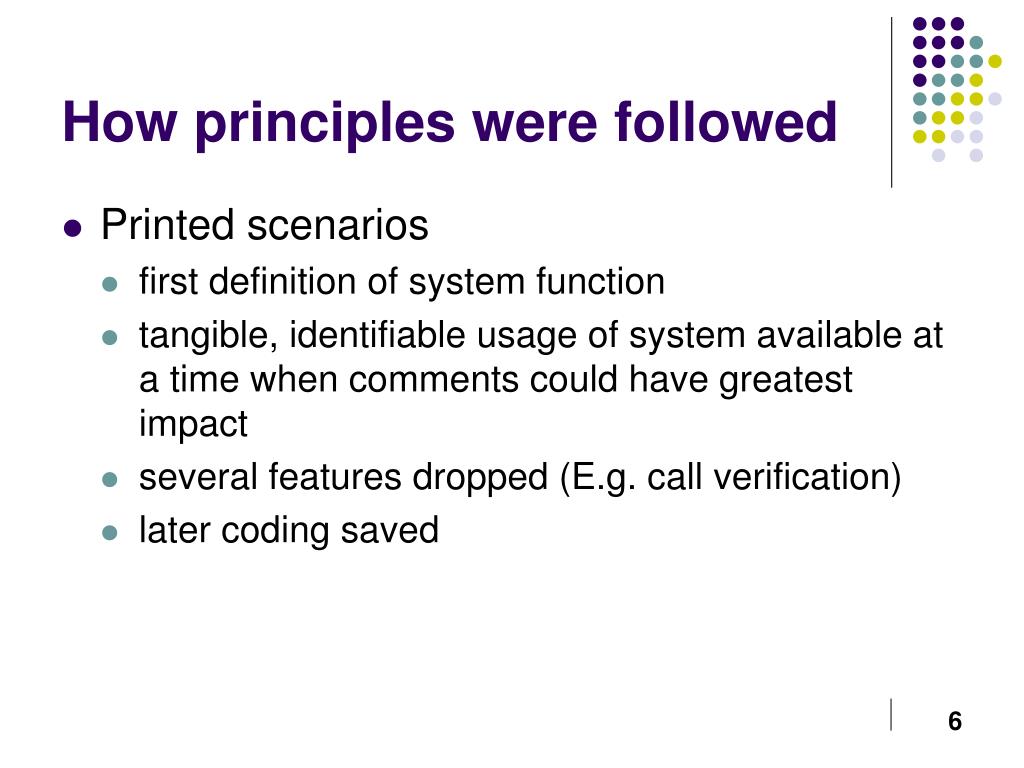 How principles were followed

- Printed scenarios
  - first definition of system function
  - tangible, identifiable usage of system available at a time when comments could have greatest impact
  - several features dropped (E.g. call verification)
  - later coding saved

6